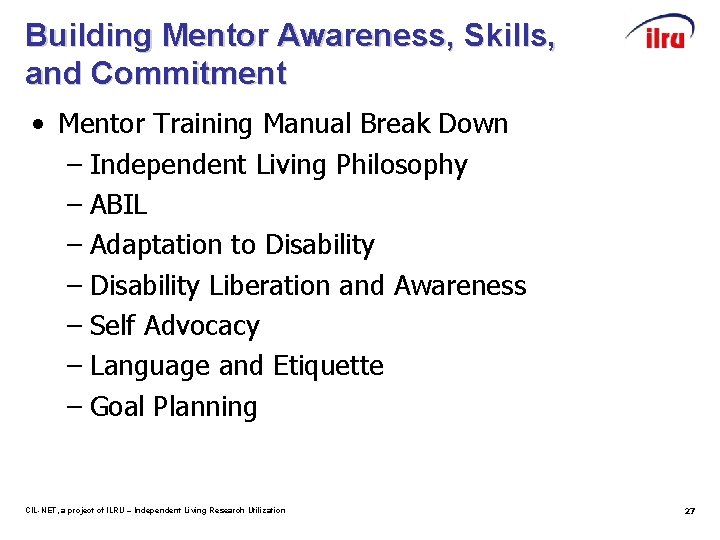 Building Mentor Awareness, Skills, and Commitment

ilru

• Mentor Training Manual Break Down
– Independent Living Philosophy
– ABIL
– Adaptation to Disability
– Disability Liberation and Awareness
– Self Advocacy
– Language and Etiquette
– Goal Planning

CIL-NET, a project of ILRU – Independent Living Research Utilization

27